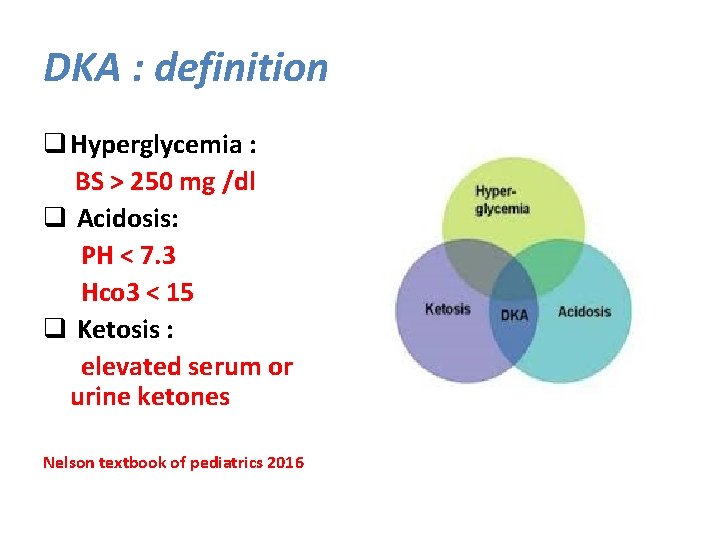 DKA : definition

❑ Hyperglycemia :
BS > 250 mg /dl

❑ Acidosis:
PH < 7.3
Hco3 < 15

❑ Ketosis :
elevated serum or urine ketones

Nelson textbook of pediatrics 2016

Hyper-glycemia

Ketosis

DKA

Acidosis